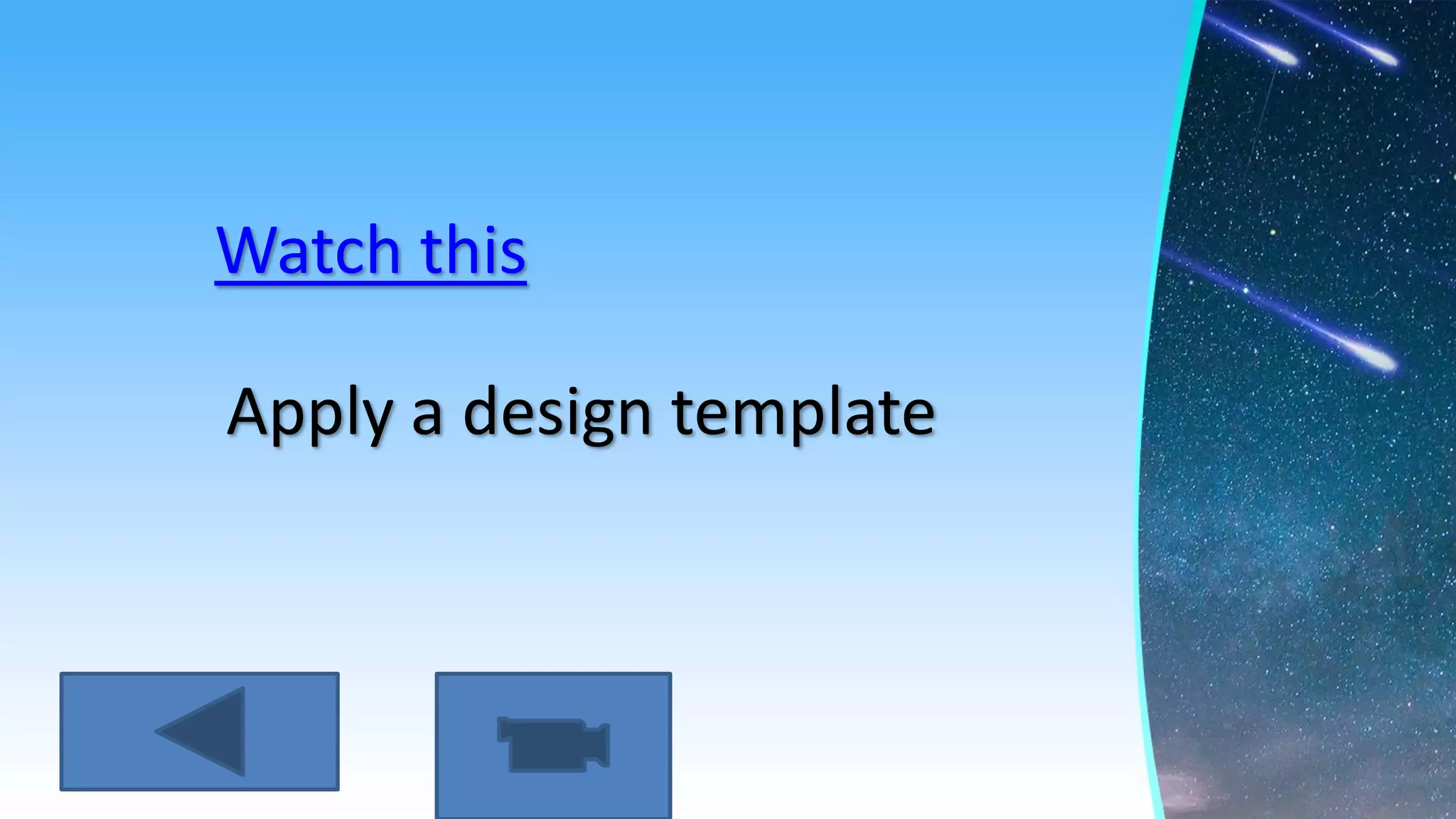 Watch this

Apply a design template